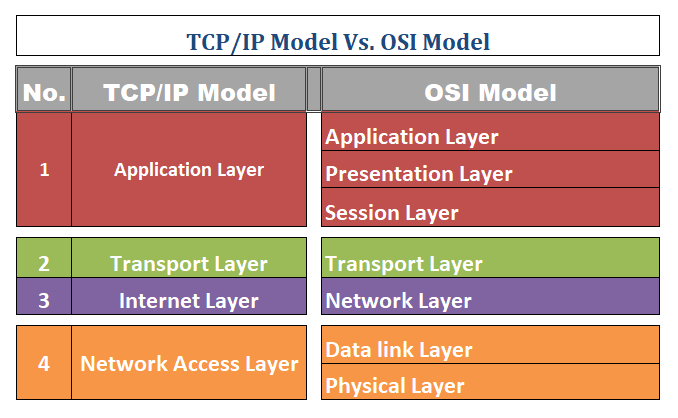 TCP/IP Model Vs. OSI Model

| No. | TCP/IP Model | OSI Model |
|---|---|---|
| 1 | Application Layer | Application Layer |
| | | Presentation Layer |
| | | Session Layer |
| 2 | Transport Layer | Transport Layer |
| 3 | Internet Layer | Network Layer |
| 4 | Network Access Layer | Data link Layer |
| | | Physical Layer |